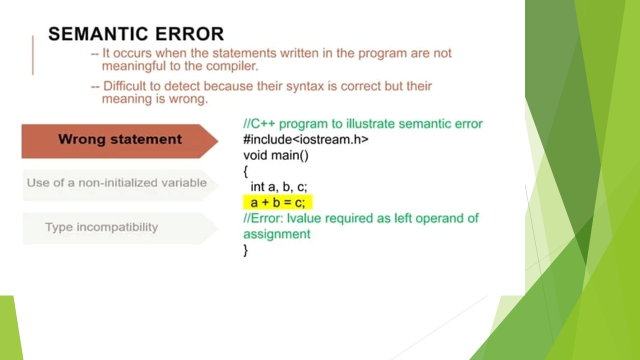 SEMANTIC ERROR

-- It occurs when the statements written in the program are not meaningful to the compiler.

-- Difficult to detect because their syntax is correct but their meaning is wrong.

Wrong statement

Use of a non-initialized variable

Type incompatibility

//C++ program to illustrate semantic error
#include<iostream.h>
void main()
{
int a, b, c;
a + b = c;
//Error: lvalue required as left operand of assignment
}